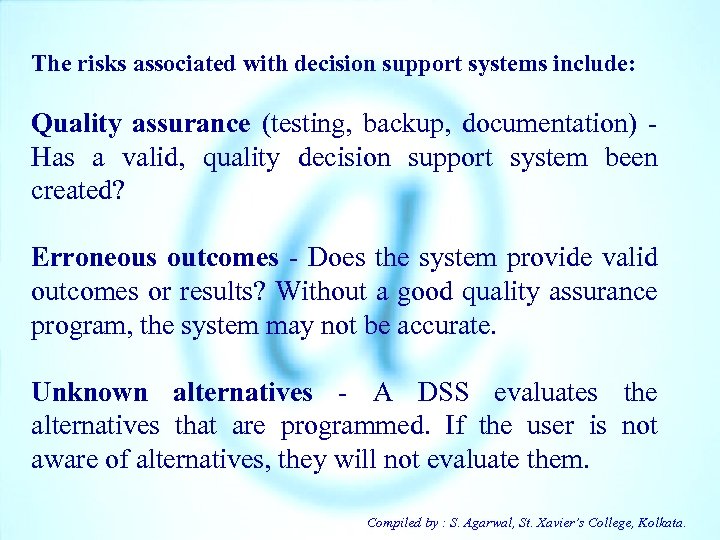 The risks associated with decision support systems include:

Quality assurance (testing, backup, documentation) - Has a valid, quality decision support system been created?

Erroneous outcomes - Does the system provide valid outcomes or results? Without a good quality assurance program, the system may not be accurate.

Unknown alternatives - A DSS evaluates the alternatives that are programmed. If the user is not aware of alternatives, they will not evaluate them.

Compiled by : S. Agarwal, St. Xavier's College, Kolkata.